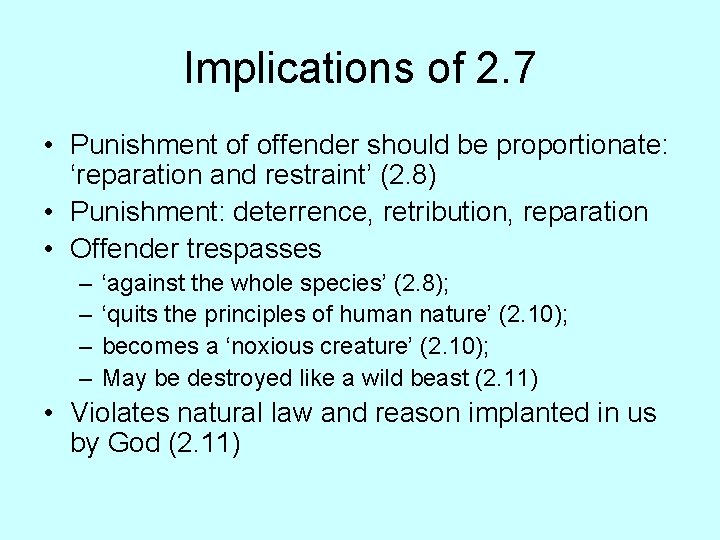 Implications of 2.7

• Punishment of offender should be proportionate: ‘reparation and restraint’ (2.8)
• Punishment: deterrence, retribution, reparation
• Offender trespasses
– ‘against the whole species’ (2.8);
– ‘quits the principles of human nature’ (2.10);
– becomes a ‘noxious creature’ (2.10);
– May be destroyed like a wild beast (2.11)
• Violates natural law and reason implanted in us by God (2.11)